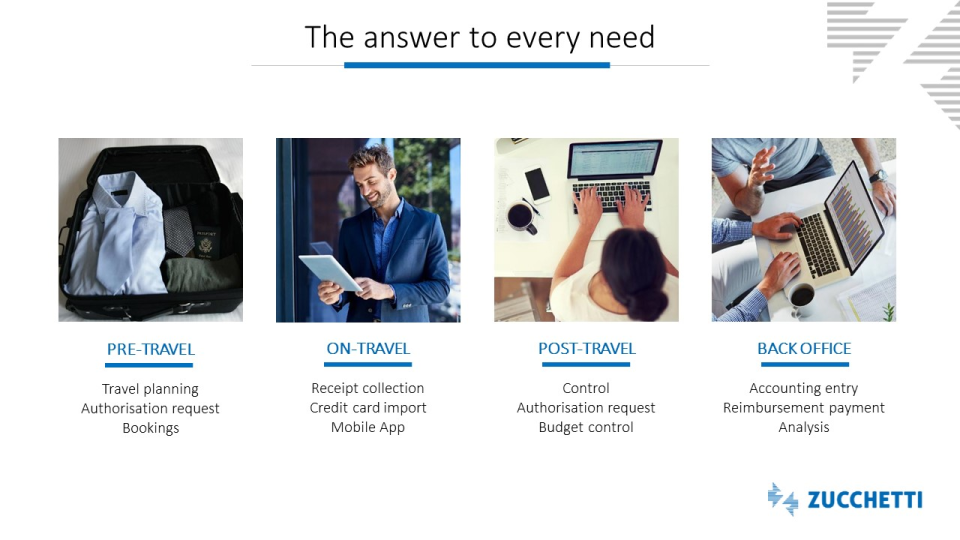 The answer to every need

PRE-TRAVEL
Travel planning
Authorisation request
Bookings

ON-TRAVEL
Receipt collection
Credit card import
Mobile App

POST-TRAVEL
Control
Authorisation request
Budget control

BACK OFFICE
Accounting entry
Reimbursement payment
Analysis

ZUCCHETTI